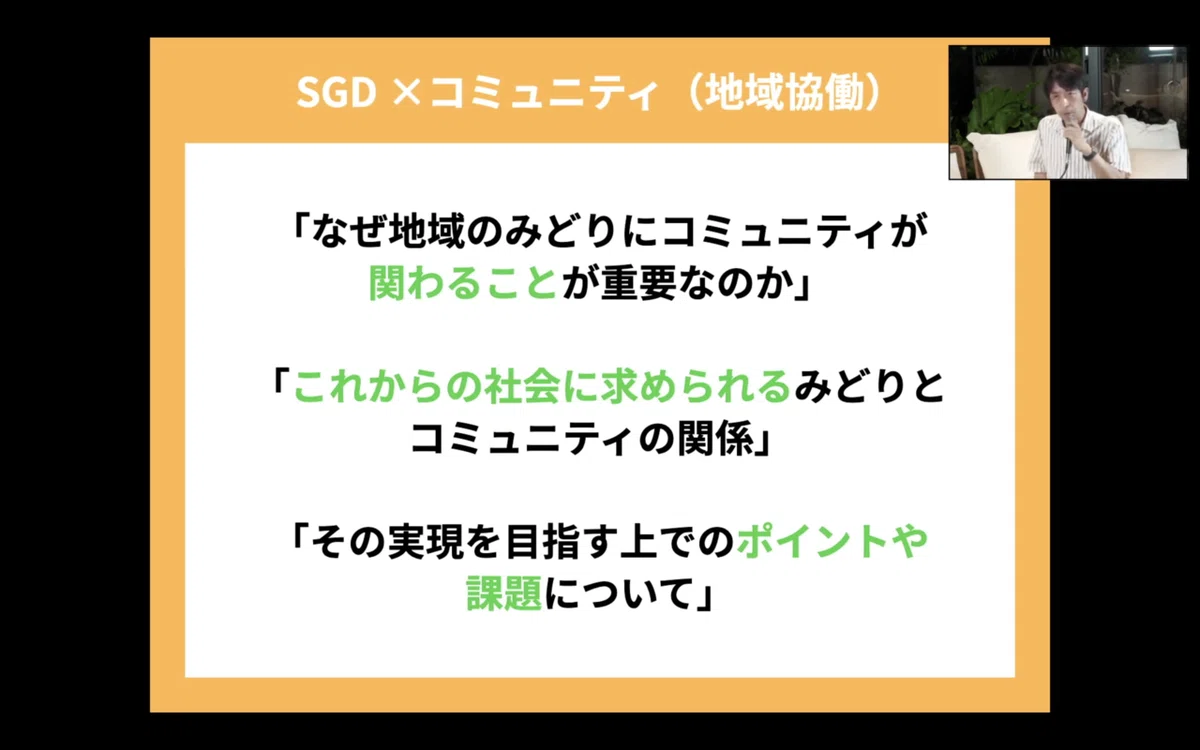 SGD ×コミュニティ（地域協働）

「なぜ地域のみどりにコミュニティが関わることが重要なのか」

「これからの社会に求められるみどりとコミュニティの関係」

「その実現を目指す上でのポイントや課題について」